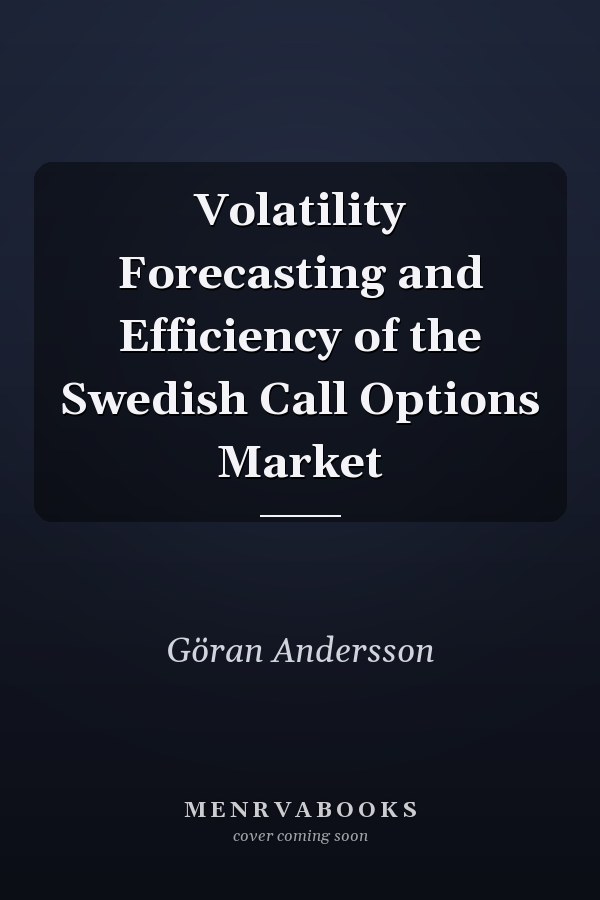 Volatility Forecasting and Efficiency of the Swedish Call Options Market

Göran Andersson

MENRVABOOKS
cover coming soon